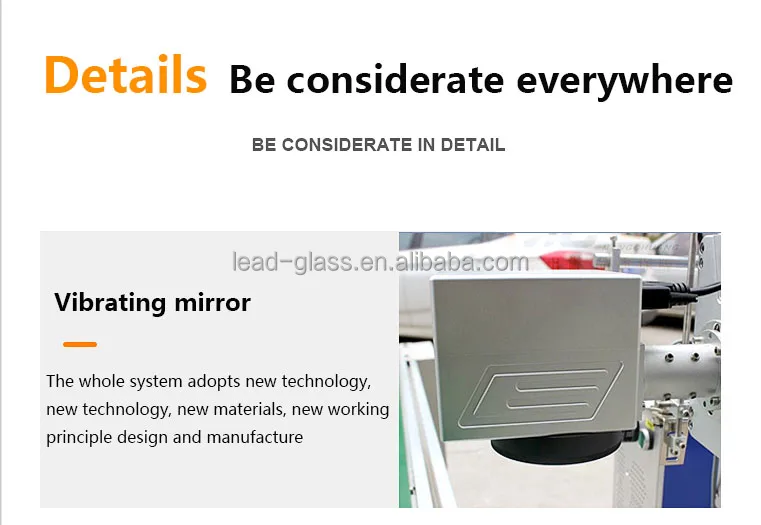 Details Be considerate everywhere

BE CONSIDERATE IN DETAIL

lead-glass.en.alibaba.com

Vibrating mirror

The whole system adopts new technology, new technology, new materials, new working principle design and manufacture